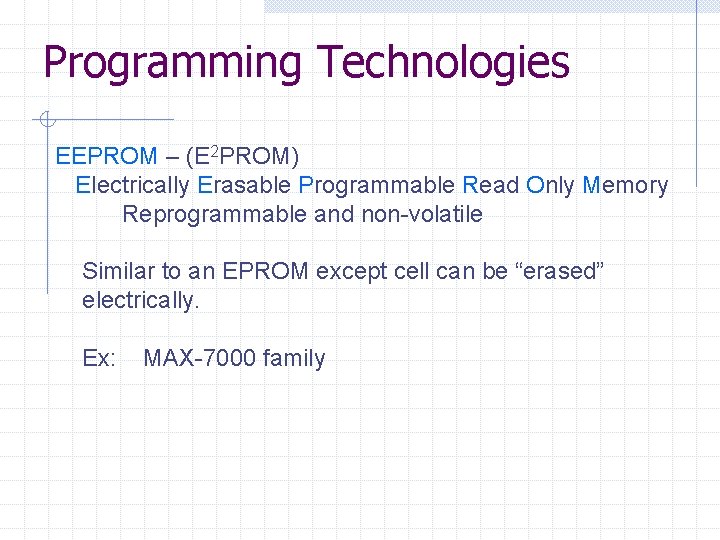 Programming Technologies

EEPROM – ($E^2$PROM)
Electrically Erasable Programmable Read Only Memory
Reprogrammable and non-volatile

Similar to an EPROM except cell can be “erased” electrically.

Ex: MAX-7000 family